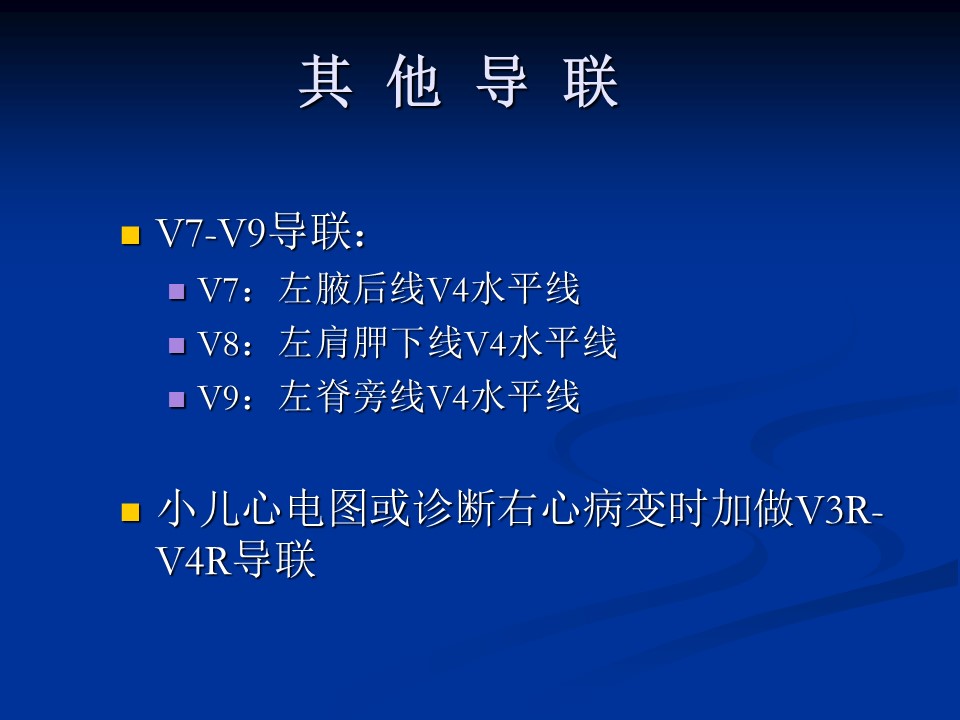 其 他 导 联

V7-V9导联：

V7：左腋后线V4水平线

V8：左肩胛下线V4水平线

V9：左脊旁线V4水平线

小儿心电图或诊断右心病变时加做V3R-V4R导联